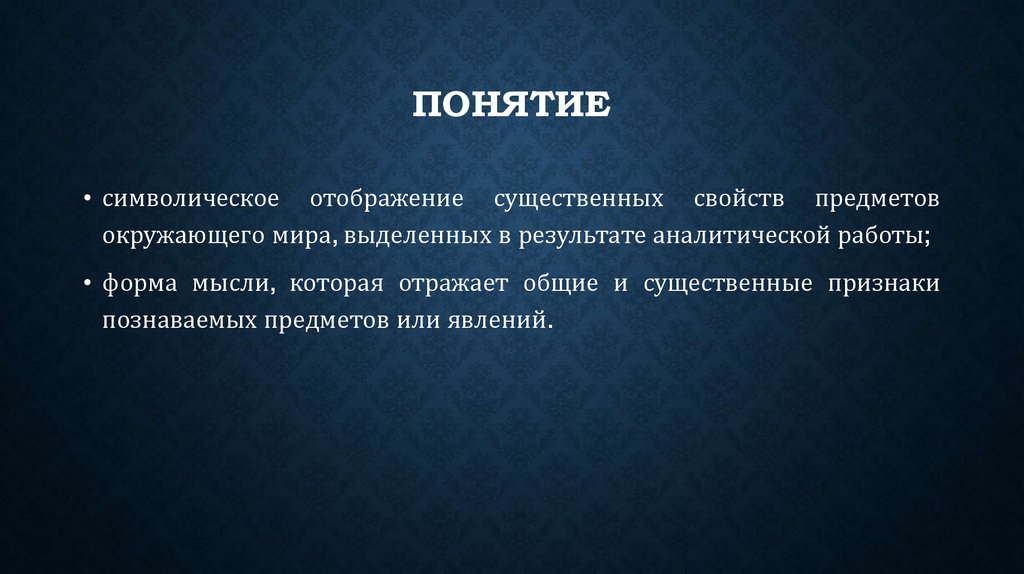 ПОНЯТИЕ

• символическое отображение существенных свойств предметов окружающего мира, выделенных в результате аналитической работы;

• форма мысли, которая отражает общие и существенные признаки познаваемых предметов или явлений.